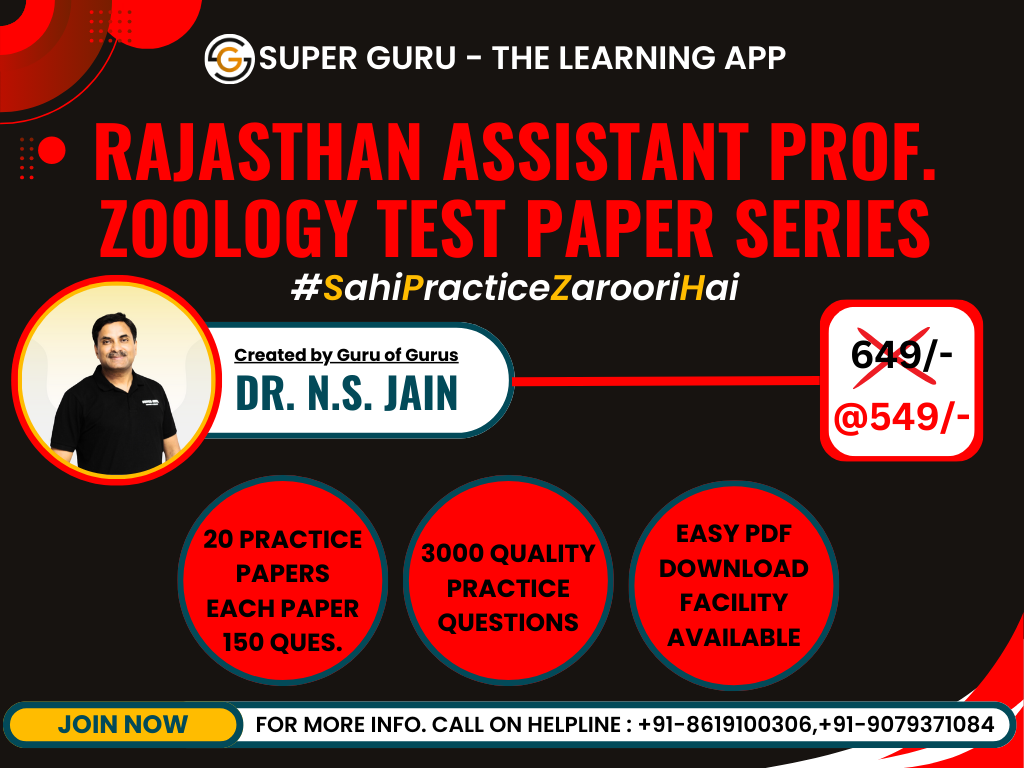 SUPER GURU - THE LEARNING APP

RAJASTHAN ASSISTANT PROF. ZOOLOGY TEST PAPER SERIES

#SahiPracticeZarooriHai

Created by Guru of Gurus

DR. N.S. JAIN

649/-

@549/-

20 PRACTICE PAPERS EACH PAPER 150 QUES.

3000 QUALITY PRACTICE QUESTIONS

EASY PDF DOWNLOAD FACILITY AVAILABLE

JOIN NOW

FOR MORE INFO. CALL ON HELPLINE : +91-8619100306,+91-9079371084